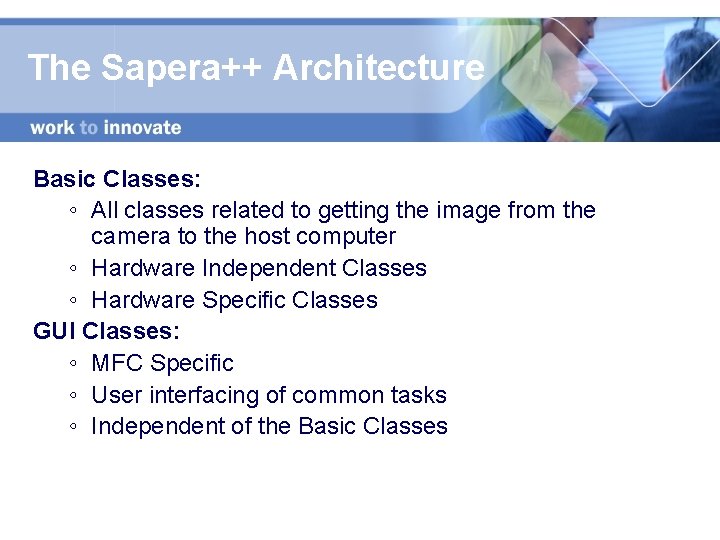 The Sapera++ Architecture

work to innovate

Basic Classes:

◦ All classes related to getting the image from the camera to the host computer
◦ Hardware Independent Classes
◦ Hardware Specific Classes

GUI Classes:

◦ MFC Specific
◦ User interfacing of common tasks
◦ Independent of the Basic Classes